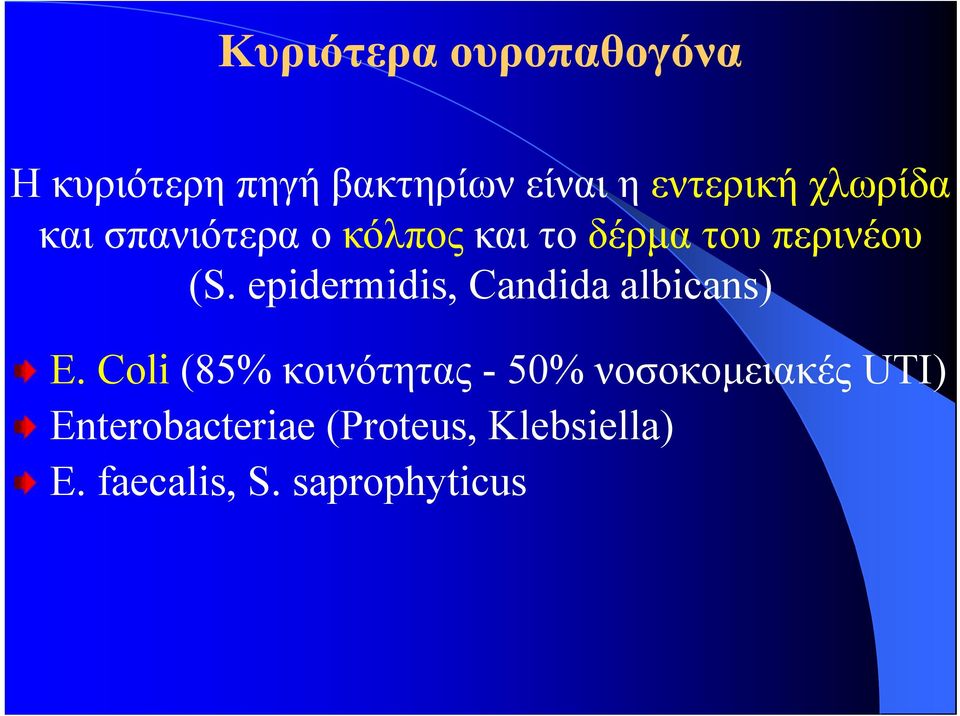 Κυριότερα ουροπαθογόνα

Η κυριότερη πηγή βακτηρίων είναι η εντερική χλωρίδα και σπανιότερα ο κόλπος και το δέρμα του περινέου (S. epidermidis, Candida albicans)

E. Coli (85% κοινότητας - 50% νοσοκομειακές UTI)
Enterobacteriae (Proteus, Klebsiella)
E. faecalis, S. saprophyticus